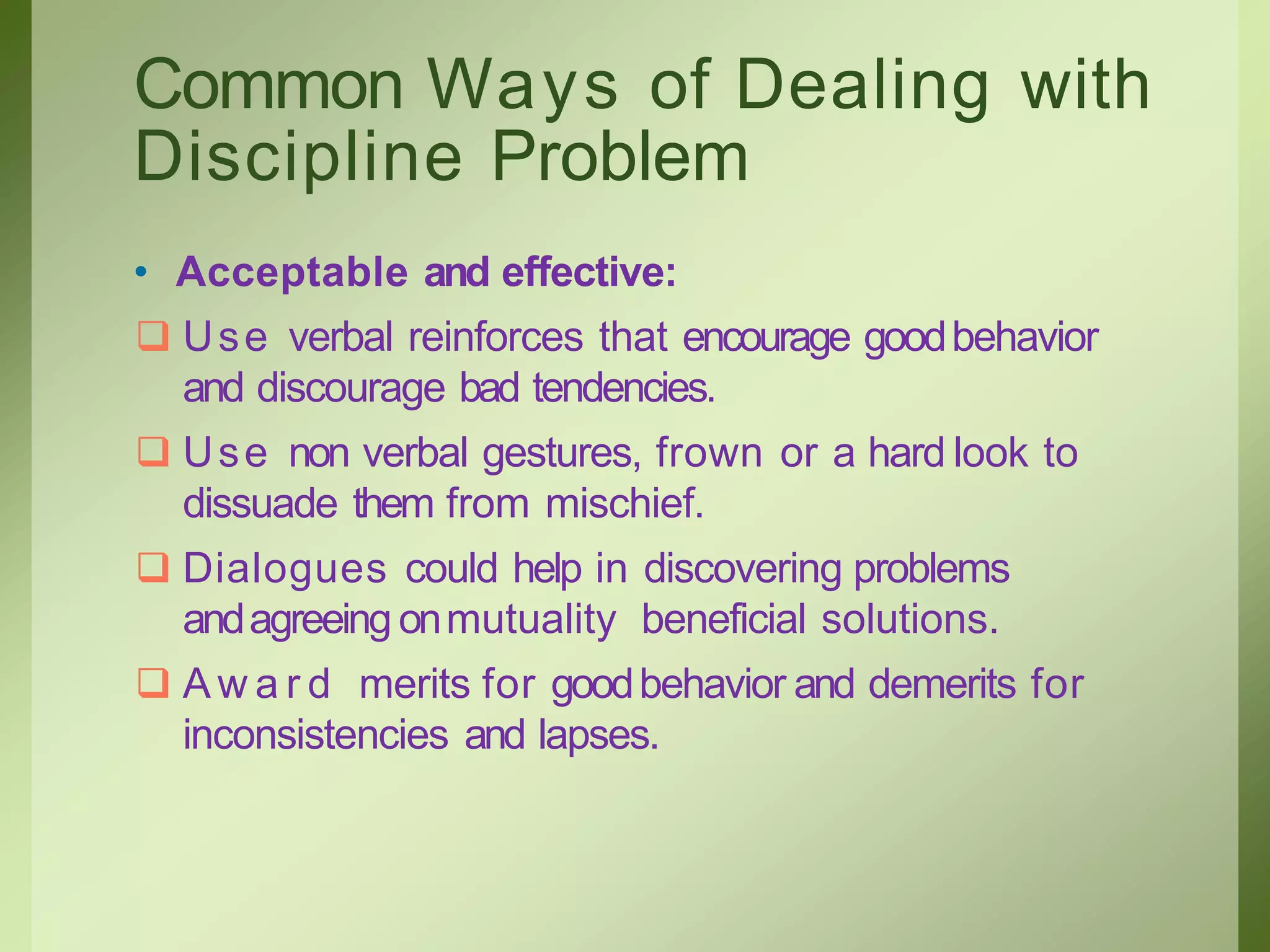 Common Ways of Dealing with Discipline Problem

• Acceptable and effective:

❑ Use verbal reinforces that encourage good behavior and discourage bad tendencies.

❑ Use non verbal gestures, frown or a hard look to dissuade them from mischief.

❑ Dialogues could help in discovering problems and agreeing on mutuality beneficial solutions.

❑ Award merits for good behavior and demerits for inconsistencies and lapses.